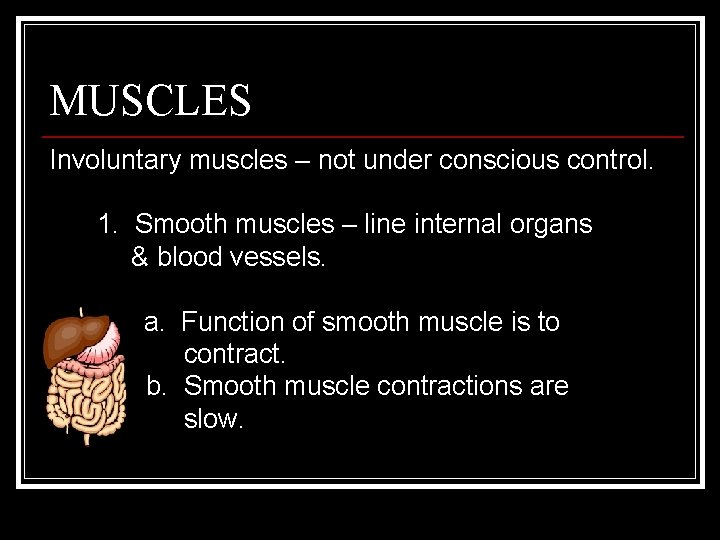 MUSCLES

Involuntary muscles – not under conscious control.

1. Smooth muscles – line internal organs & blood vessels.

a. Function of smooth muscle is to contract.
b. Smooth muscle contractions are slow.